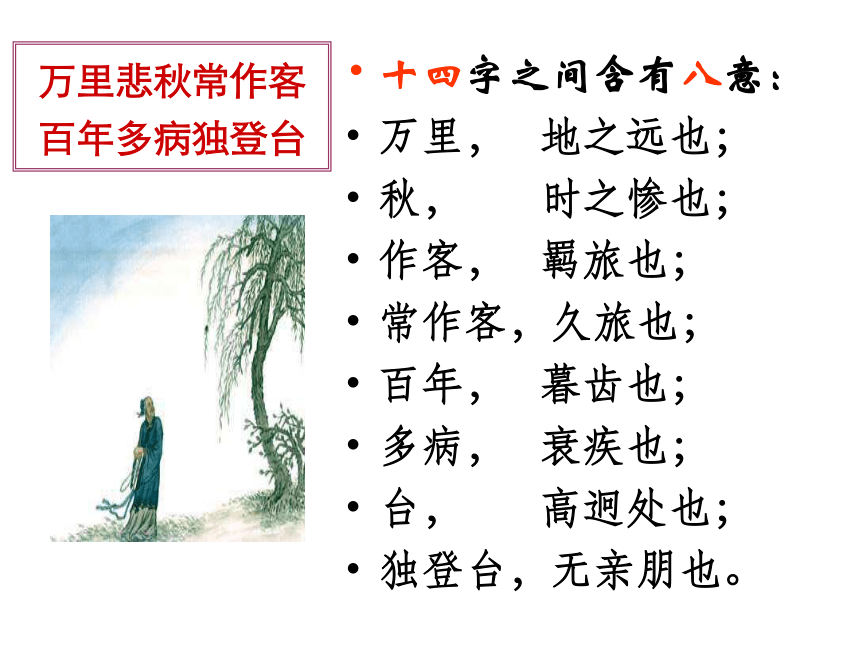 万里悲秋常作客
百年多病独登台

• 十四字之间含有八意：
• 万里，　地之远也；
• 秋，　　时之惨也；
• 作客，　羁旅也；
• 常作客，久旅也；
• 百年，　暮齿也；
• 多病，　衰疾也；
• 台，　　高迥处也；
• 独登台，无亲朋也。